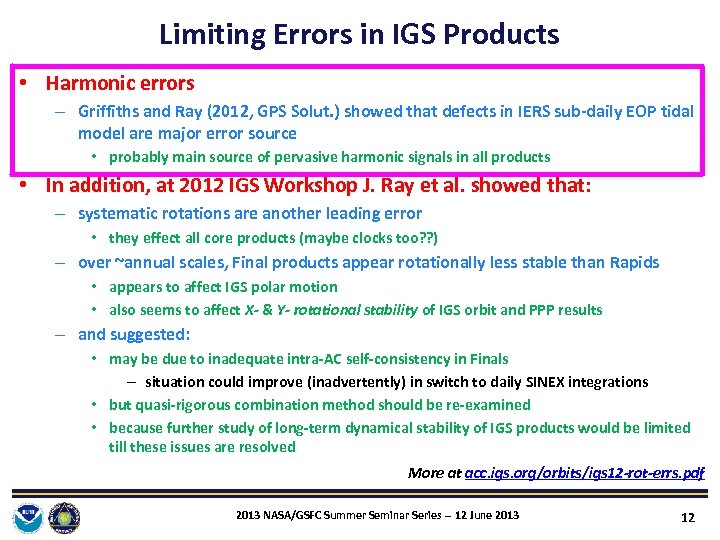 Limiting Errors in IGS Products

• Harmonic errors
– Griffiths and Ray (2012, GPS Solut.) showed that defects in IERS sub-daily EOP tidal model are major error source
• probably main source of pervasive harmonic signals in all products

• In addition, at 2012 IGS Workshop J. Ray et al. showed that:
– systematic rotations are another leading error
• they effect all core products (maybe clocks too??)
– over ~annual scales, Final products appear rotationally less stable than Rapids
• appears to affect IGS polar motion
• also seems to affect X- & Y- rotational stability of IGS orbit and PPP results
– and suggested:
• may be due to inadequate intra-AC self-consistency in Finals
– situation could improve (inadvertently) in switch to daily SINEX integrations
• but quasi-rigorous combination method should be re-examined
• because further study of long-term dynamical stability of IGS products would be limited till these issues are resolved

More at acc.igs.org/orbits/igs12-rot-errs.pdf

2013 NASA/GSFC Summer Seminar Series – 12 June 2013

12